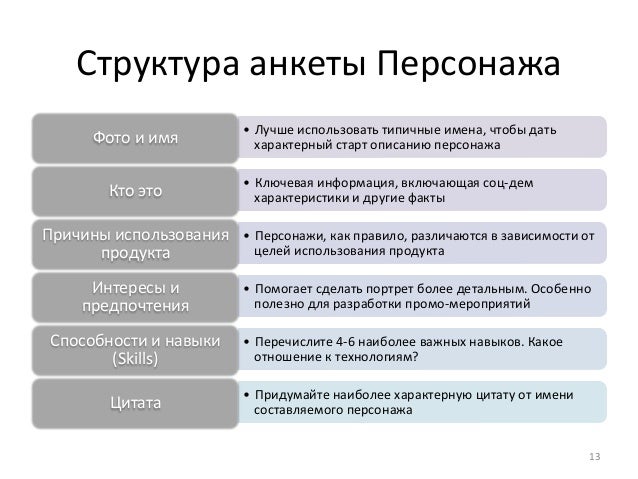 Структура анкеты Персонажа

Фото и имя
• Лучше использовать типичные имена, чтобы дать характерный старт описанию персонажа

Кто это
• Ключевая информация, включающая соц-дем характеристики и другие факты

Причины использования продукта
• Персонажи, как правило, различаются в зависимости от целей использования продукта

Интересы и предпочтения
• Помогает сделать портрет более детальным. Особенно полезно для разработки промо-мероприятий

Способности и навыки (Skills)
• Перечислите 4-6 наиболее важных навыков. Какое отношение к технологиям?

Цитата
• Придумайте наиболее характерную цитату от имени составляемого персонажа

13